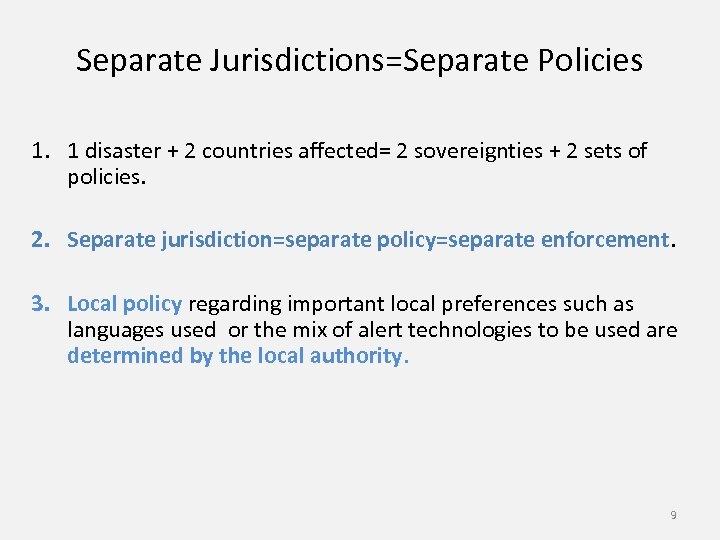 Separate Jurisdictions=Separate Policies

1. 1 disaster + 2 countries affected= 2 sovereignties + 2 sets of policies.

2. Separate jurisdiction=separate policy=separate enforcement.

3. Local policy regarding important local preferences such as languages used or the mix of alert technologies to be used are determined by the local authority.

9